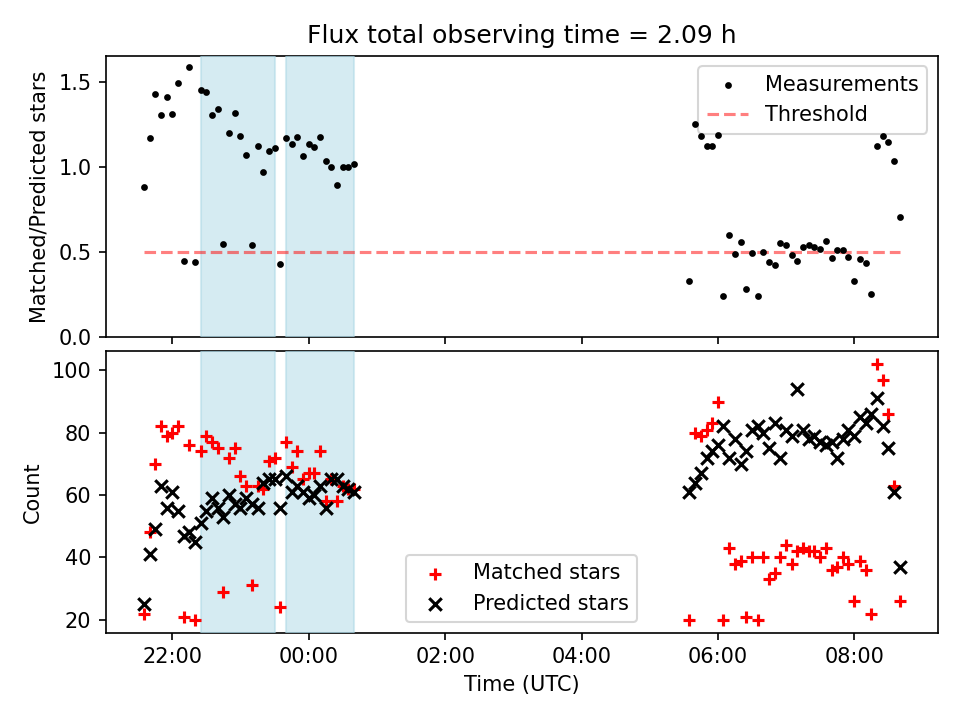 Flux total observing time = 2.09 h

Matched/Predicted stars

1.5
1.0
0.5
0.0

Measurements
Threshold

Count

100
80
60
40
20

Matched stars
Predicted stars

22:00
00:00
02:00
04:00
06:00
08:00

Time (UTC)